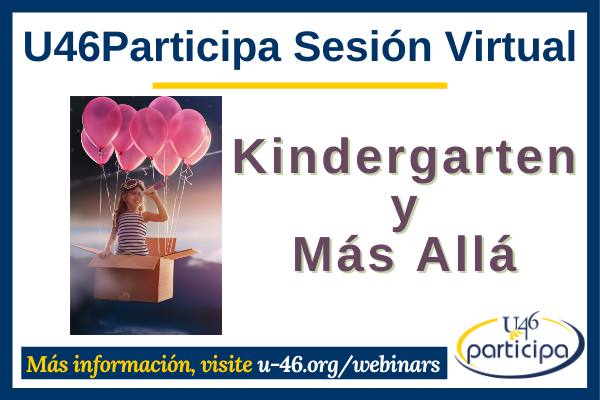 U46Participa Sesión Virtual

Kindergarten
y
Más Allá

Más información, visite u-46.org/webinars

U46
participa